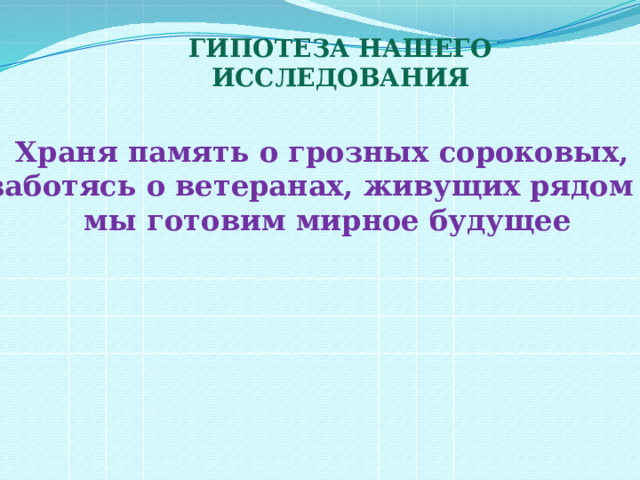 ГИПОТЕЗА НАШЕГО ИССЛЕДОВАНИЯ

Храня память о грозных сороковых, заботясь о ветеранах, живущих рядом мы готовим мирное будущее